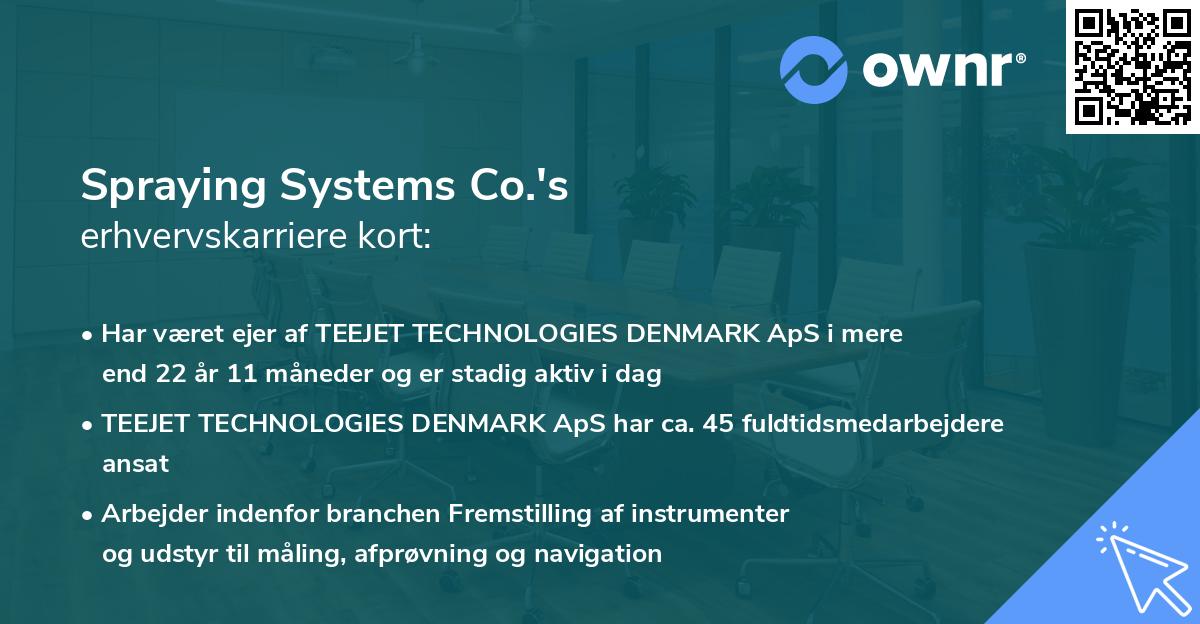 ownr®

Spraying Systems Co.'s
erhvervskarriere kort:

• Har været ejer af TEEJET TECHNOLOGIES DENMARK ApS i mere end 22 år 11 måneder og er stadig aktiv i dag

• TEEJET TECHNOLOGIES DENMARK ApS har ca. 45 fuldtidsmedarbejdere ansat

• Arbejder indenfor branchen Fremstilling af instrumenter og udstyr til måling, afprøvning og navigation